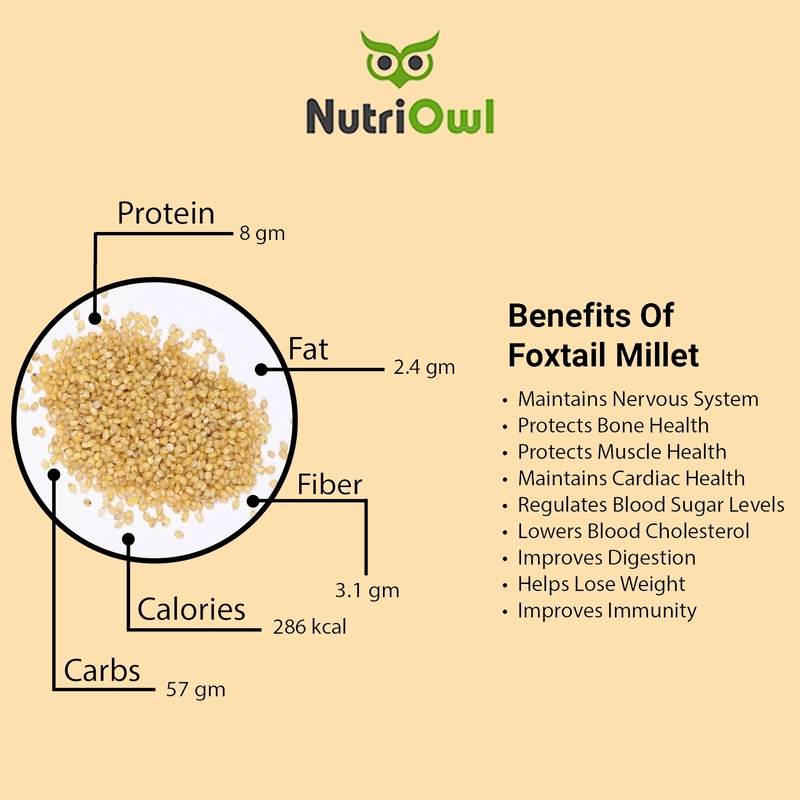 NutriOwl

Protein
8 gm

Fat
2.4 gm

Fiber
3.1 gm

Calories
286 kcal

Carbs
57 gm

Benefits Of Foxtail Millet

• Maintains Nervous System
• Protects Bone Health
• Protects Muscle Health
• Maintains Cardiac Health
• Regulates Blood Sugar Levels
• Lowers Blood Cholesterol
• Improves Digestion
• Helps Lose Weight
• Improves Immunity